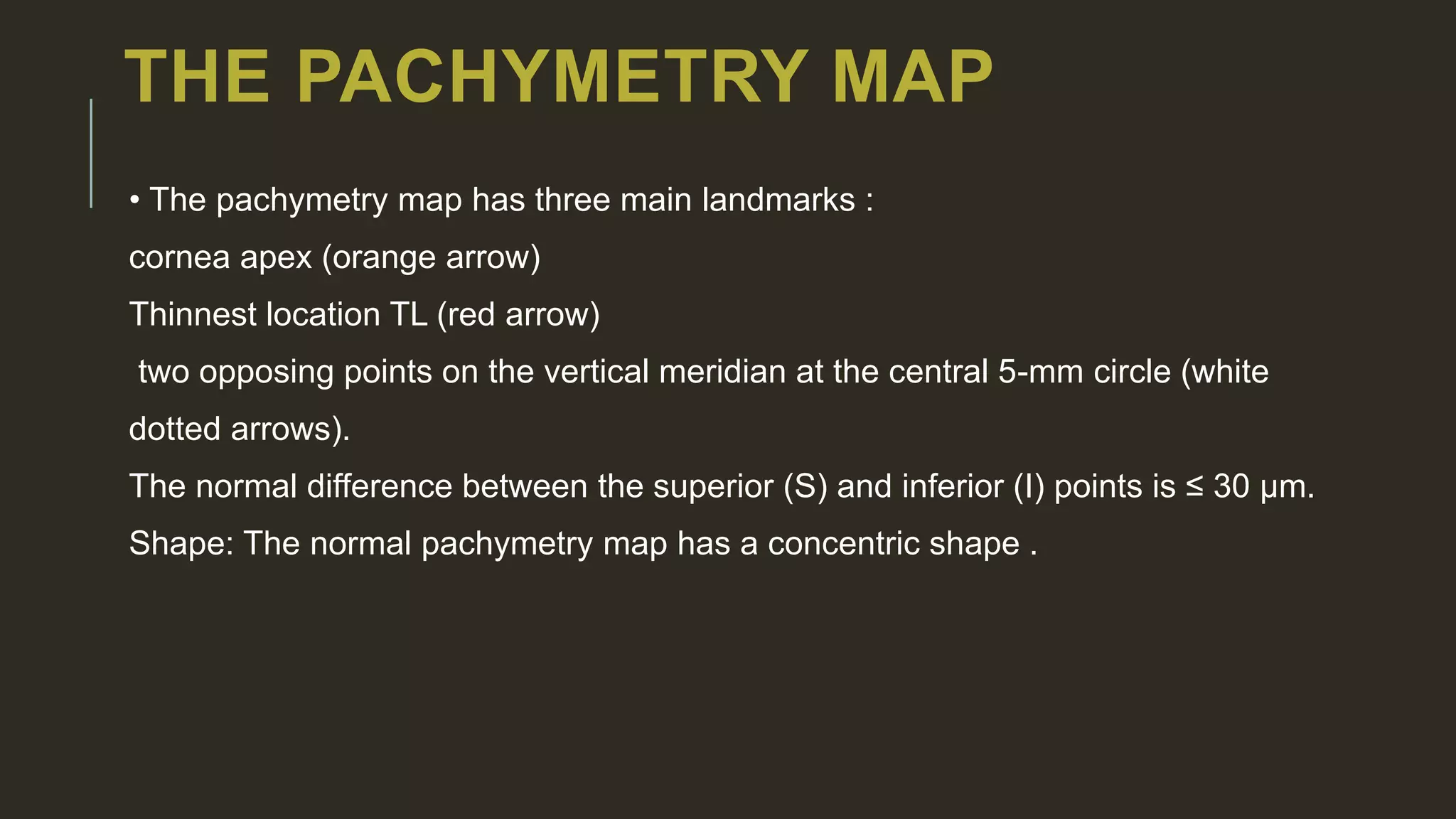 THE PACHYMETRY MAP

• The pachymetry map has three main landmarks :

cornea apex (orange arrow)

Thinnest location TL (red arrow)

two opposing points on the vertical meridian at the central 5-mm circle (white dotted arrows).

The normal difference between the superior (S) and inferior (I) points is ≤ 30 μm.

Shape: The normal pachymetry map has a concentric shape .